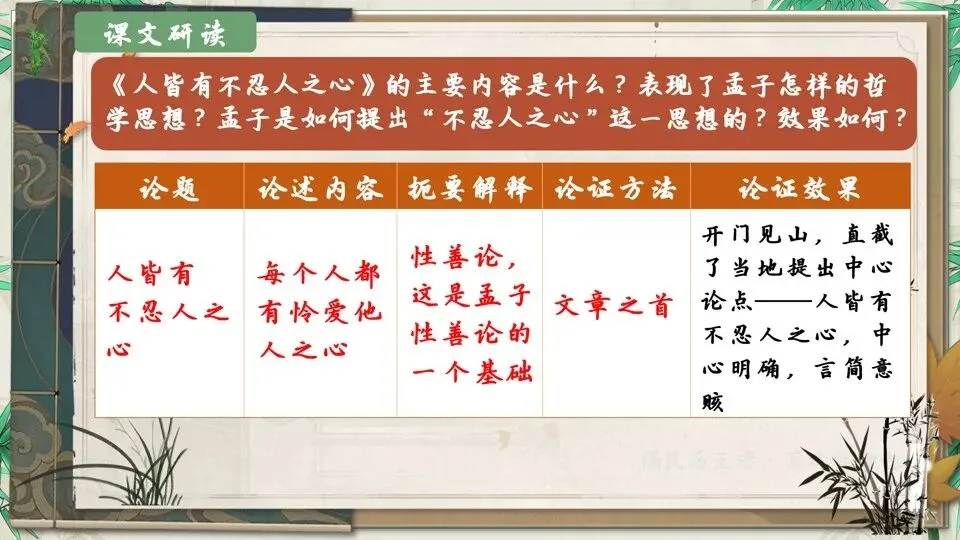 课文研读

《人皆有不忍人之心》的主要内容是什么？表现了孟子怎样的哲学思想？孟子是如何提出“不忍人之心”这一思想的？效果如何？

| 论题 | 论述内容 | 扼要解释 | 论证方法 | 论证效果 |
|---|---|---|---|---|
| 人皆有不忍人之心 | 每个人都有怜爱他人之心 | 性善论，这是孟子性善论的一个基础 | 文章之首 | 开门见山，直截了当地提出中心论点——人皆有不忍人之心，中心明确，言简意赅 |